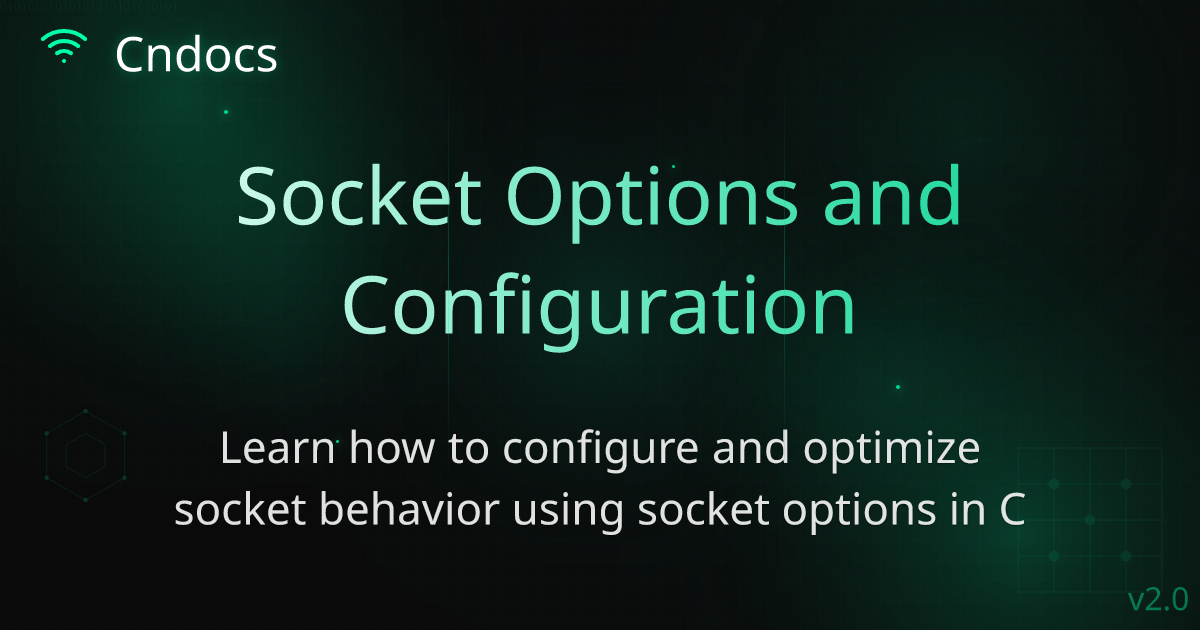 Cndocs

Socket Options and Configuration

Learn how to configure and optimize socket behavior using socket options in C

v2.0